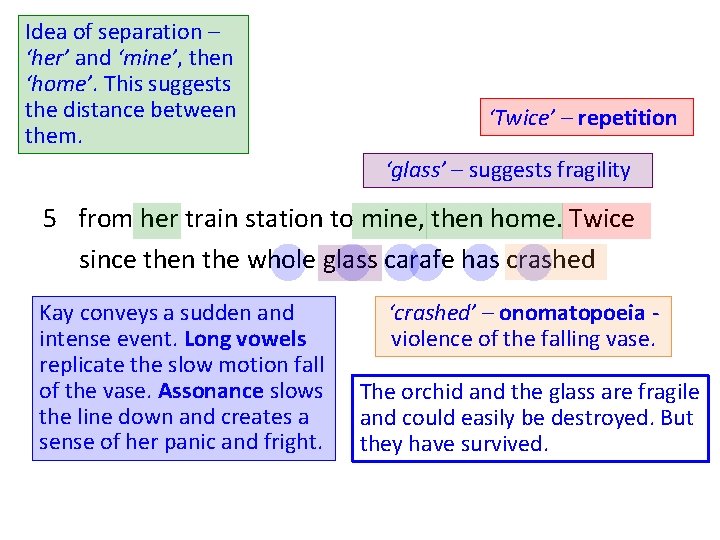 Idea of separation – 'her' and 'mine', then 'home'. This suggests the distance between them.

'Twice' – repetition

'glass' – suggests fragility

5 from her train station to mine, then home. Twice
since then the whole glass carafe has crashed

Kay conveys a sudden and intense event. Long vowels replicate the slow motion fall of the vase. Assonance slows the line down and creates a sense of her panic and fright.

'crashed' – onomatopoeia - violence of the falling vase.

The orchid and the glass are fragile and could easily be destroyed. But they have survived.